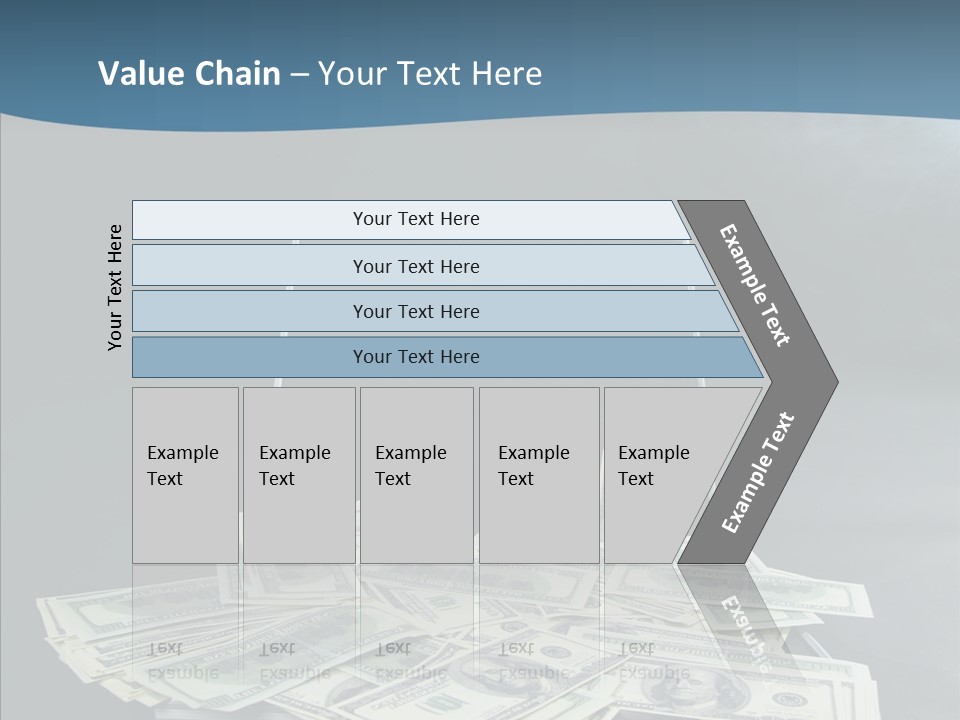 Value Chain – Your Text Here

Your Text Here

Your Text Here

Your Text Here

Your Text Here

Your Text Here

Example Text

Example Text

Example Text

Example Text

Example Text

Example Text

Example Text